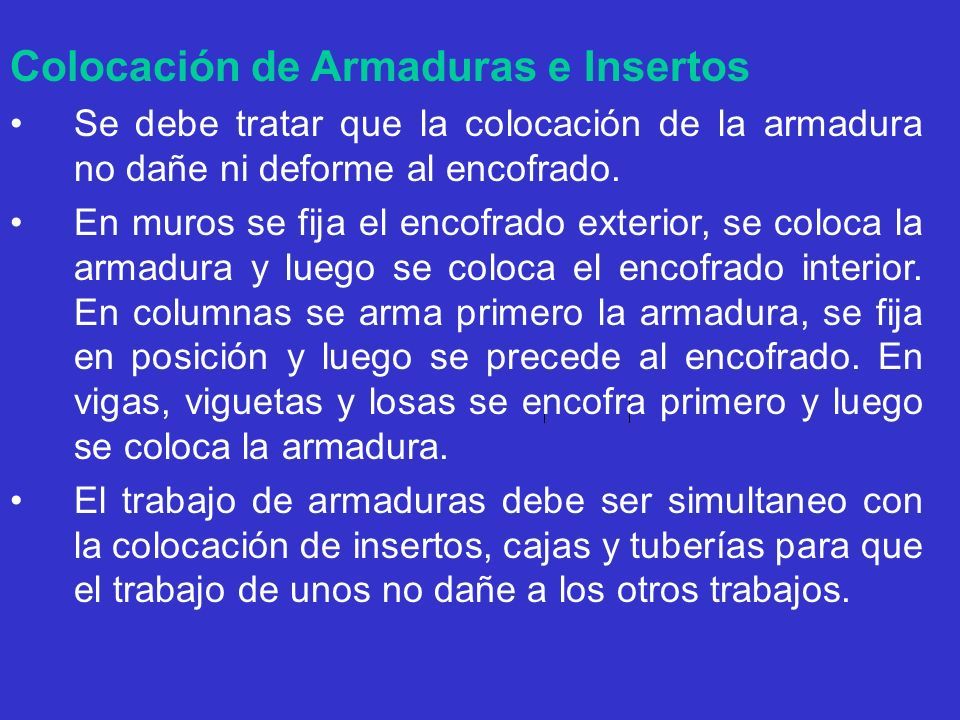 Colocación de Armaduras e Insertos

• Se debe tratar que la colocación de la armadura no dañe ni deforme al encofrado.

• En muros se fija el encofrado exterior, se coloca la armadura y luego se coloca el encofrado interior. En columnas se arma primero la armadura, se fija en posición y luego se precede al encofrado. En vigas, viguetas y losas se encofra primero y luego se coloca la armadura.

• El trabajo de armaduras debe ser simultaneo con la colocación de insertos, cajas y tuberías para que el trabajo de unos no dañe a los otros trabajos.